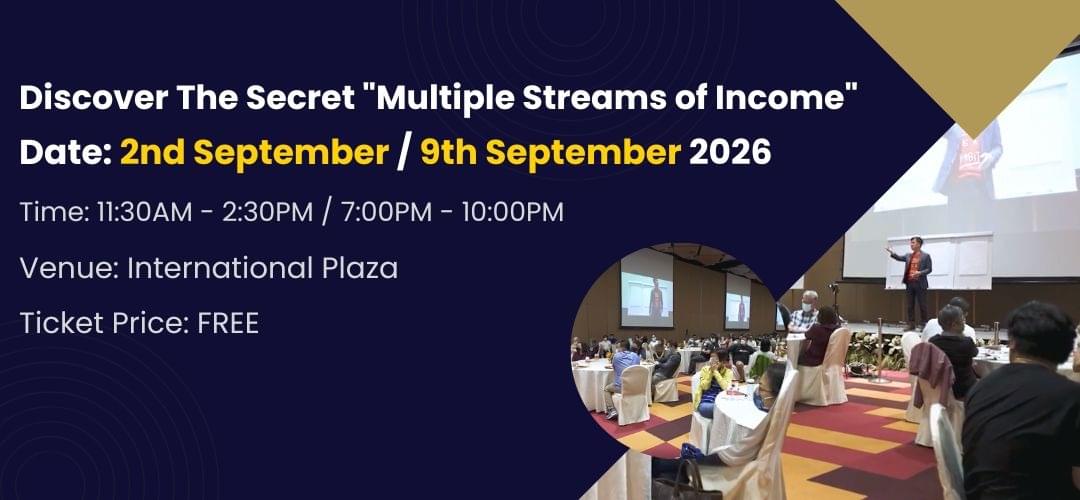 Discover The Secret "Multiple Streams of Income"
Date: 2nd September / 9th September 2026

Time: 11:30AM - 2:30PM / 7:00PM - 10:00PM

Venue: International Plaza

Ticket Price: FREE